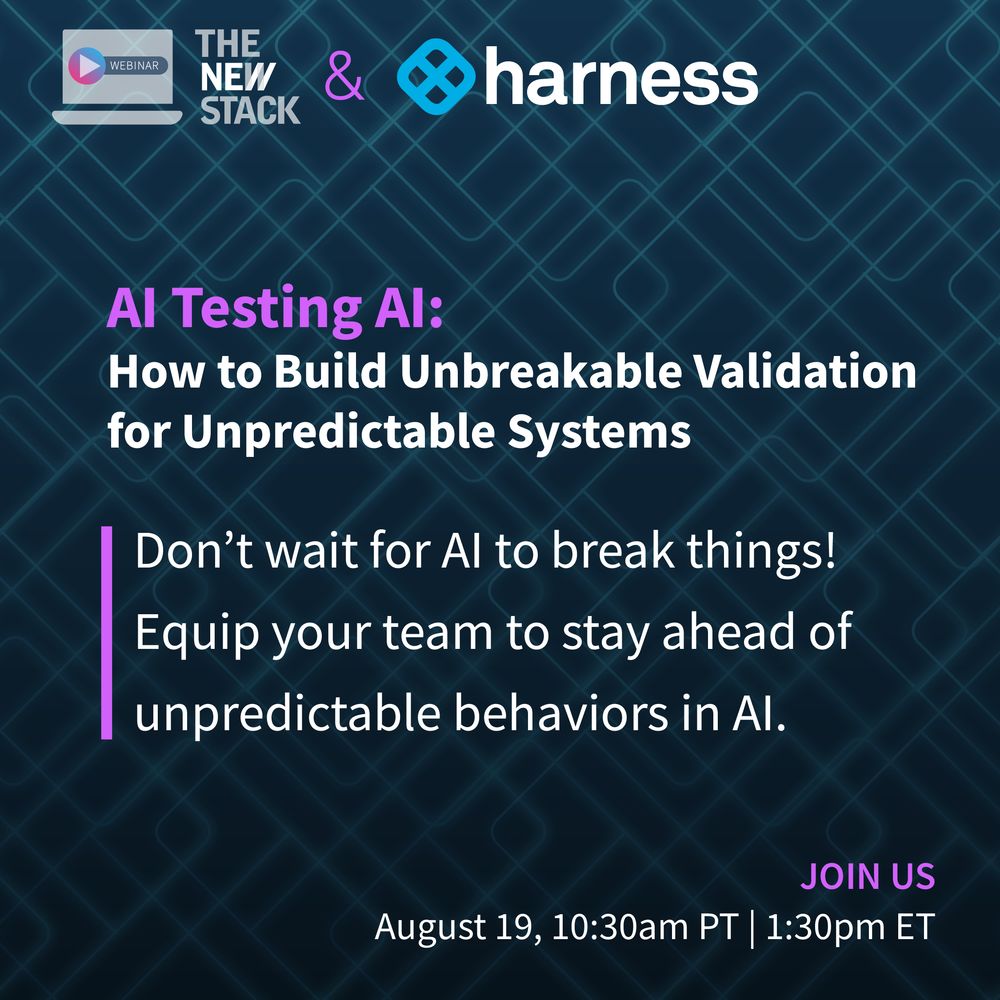 WEBINAR

THE NEW STACK & harness

AI Testing AI:
How to Build Unbreakable Validation for Unpredictable Systems

Don’t wait for AI to break things! Equip your team to stay ahead of unpredictable behaviors in AI.

JOIN US
August 19, 10:30am PT | 1:30pm ET